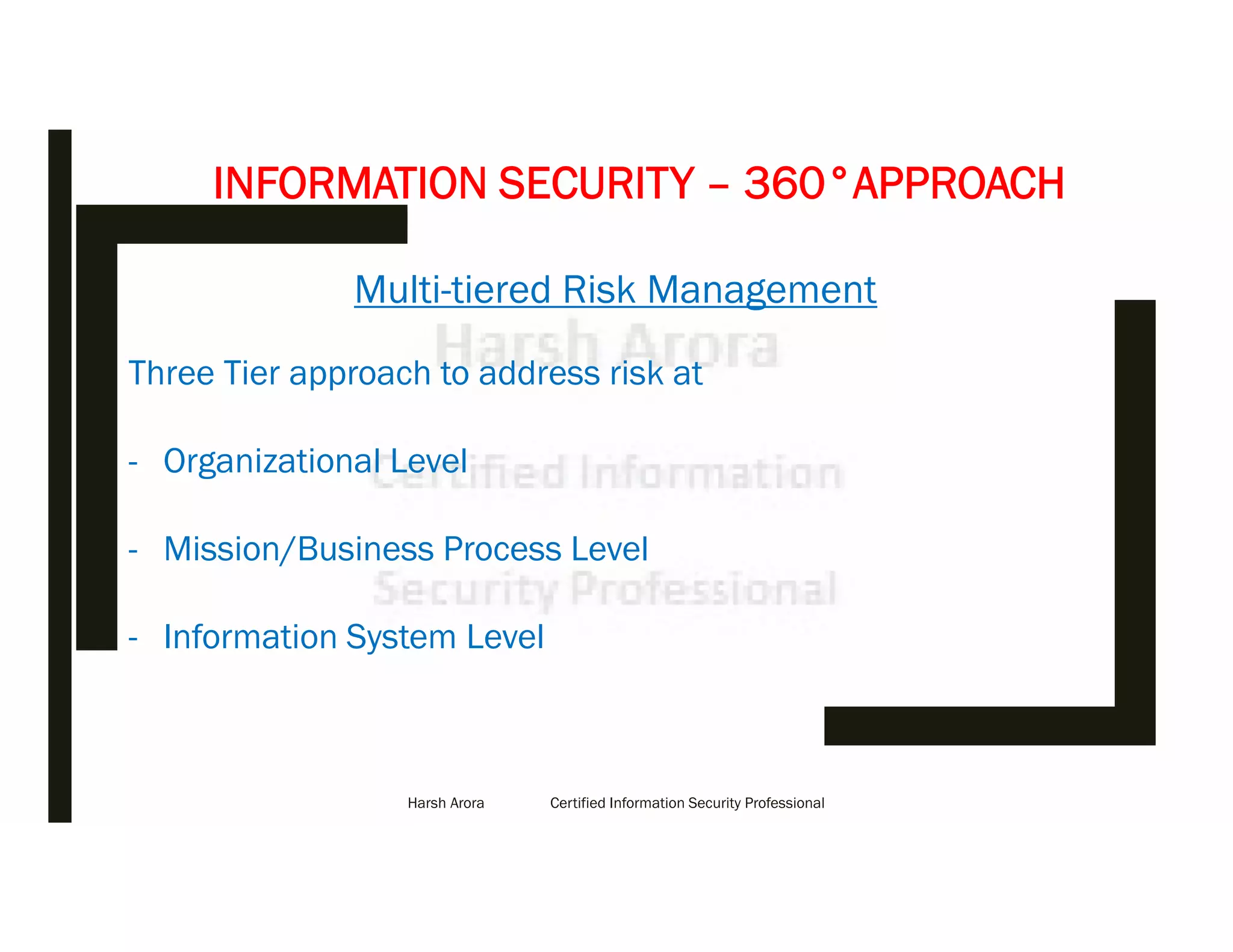 INFORMATION SECURITY – 360° APPROACH

Multi-tiered Risk Management

Harsh Arora

Three Tier approach to address risk at

- Organizational Level

Certified Information

- Mission/Business Process Level

Security Professional

- Information System Level

Harsh Arora Certified Information Security Professional